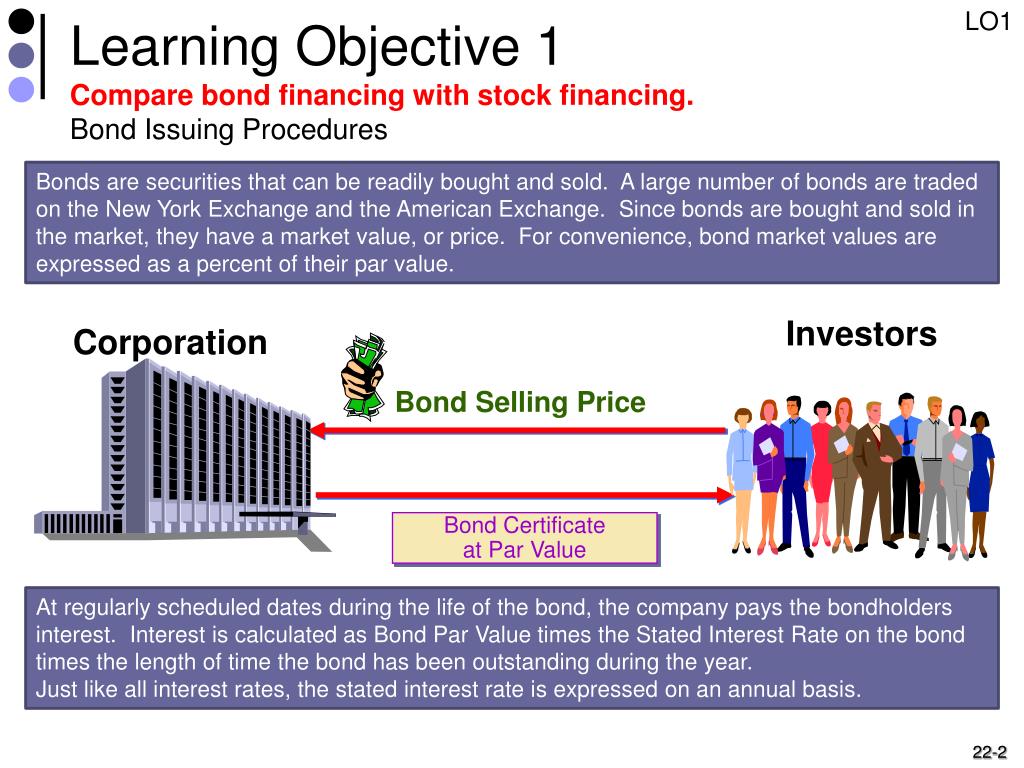 LO1

Learning Objective 1
Compare bond financing with stock financing.
Bond Issuing Procedures

Bonds are securities that can be readily bought and sold. A large number of bonds are traded on the New York Exchange and the American Exchange. Since bonds are bought and sold in the market, they have a market value, or price. For convenience, bond market values are expressed as a percent of their par value.

Corporation

Investors

Bond Selling Price

Bond Certificate at Par Value

At regularly scheduled dates during the life of the bond, the company pays the bondholders interest. Interest is calculated as Bond Par Value times the Stated Interest Rate on the bond times the length of time the bond has been outstanding during the year.
Just like all interest rates, the stated interest rate is expressed on an annual basis.

22-2